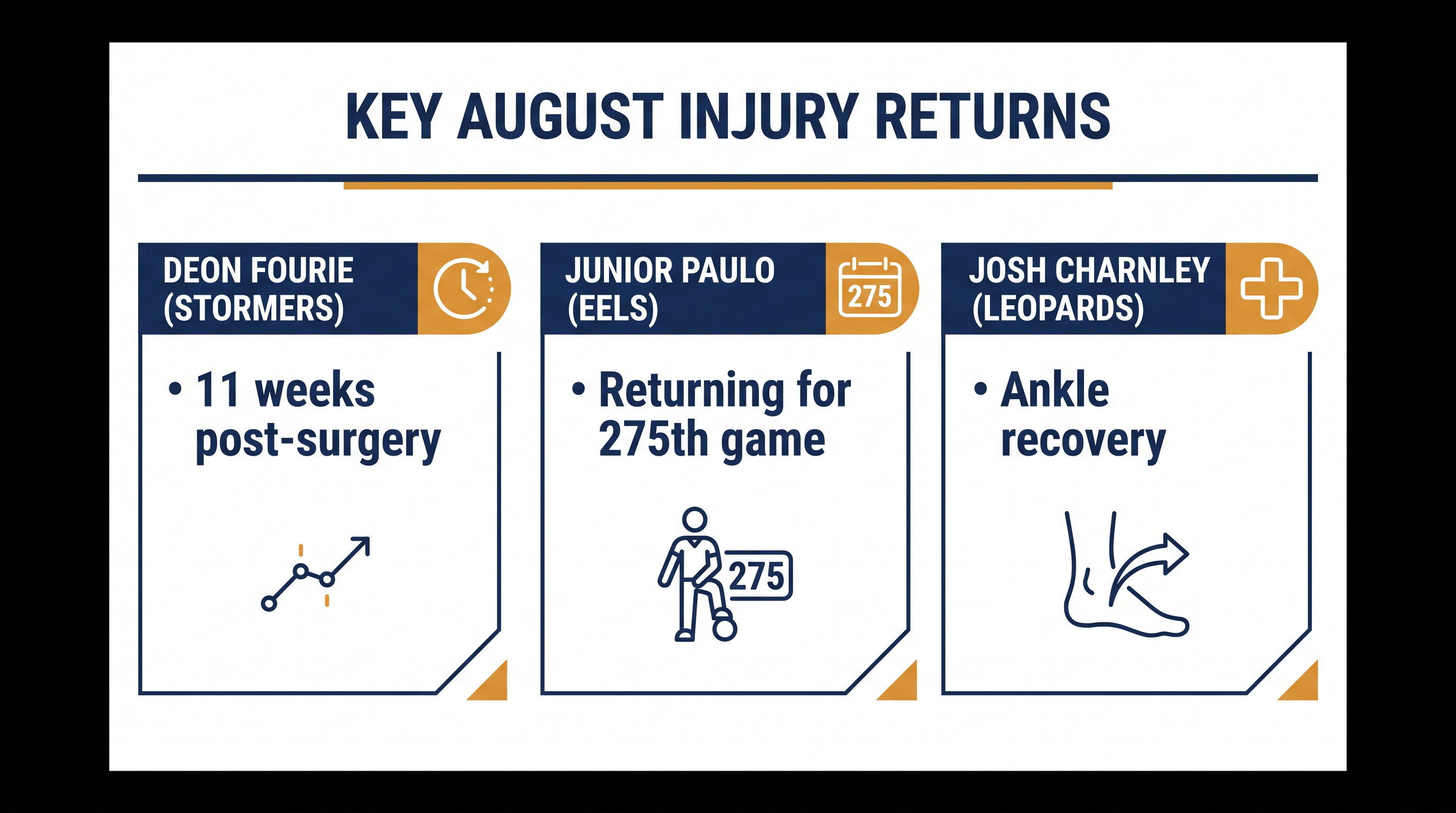 KEY AUGUST INJURY RETURNS

DEON FOURIE (STORMERS)

• 11 weeks post-surgery

JUNIOR PAULO (EELS)

275

• Returning for 275th game

275

JOSH CHARNLEY (LEOPARDS)

• Ankle recovery